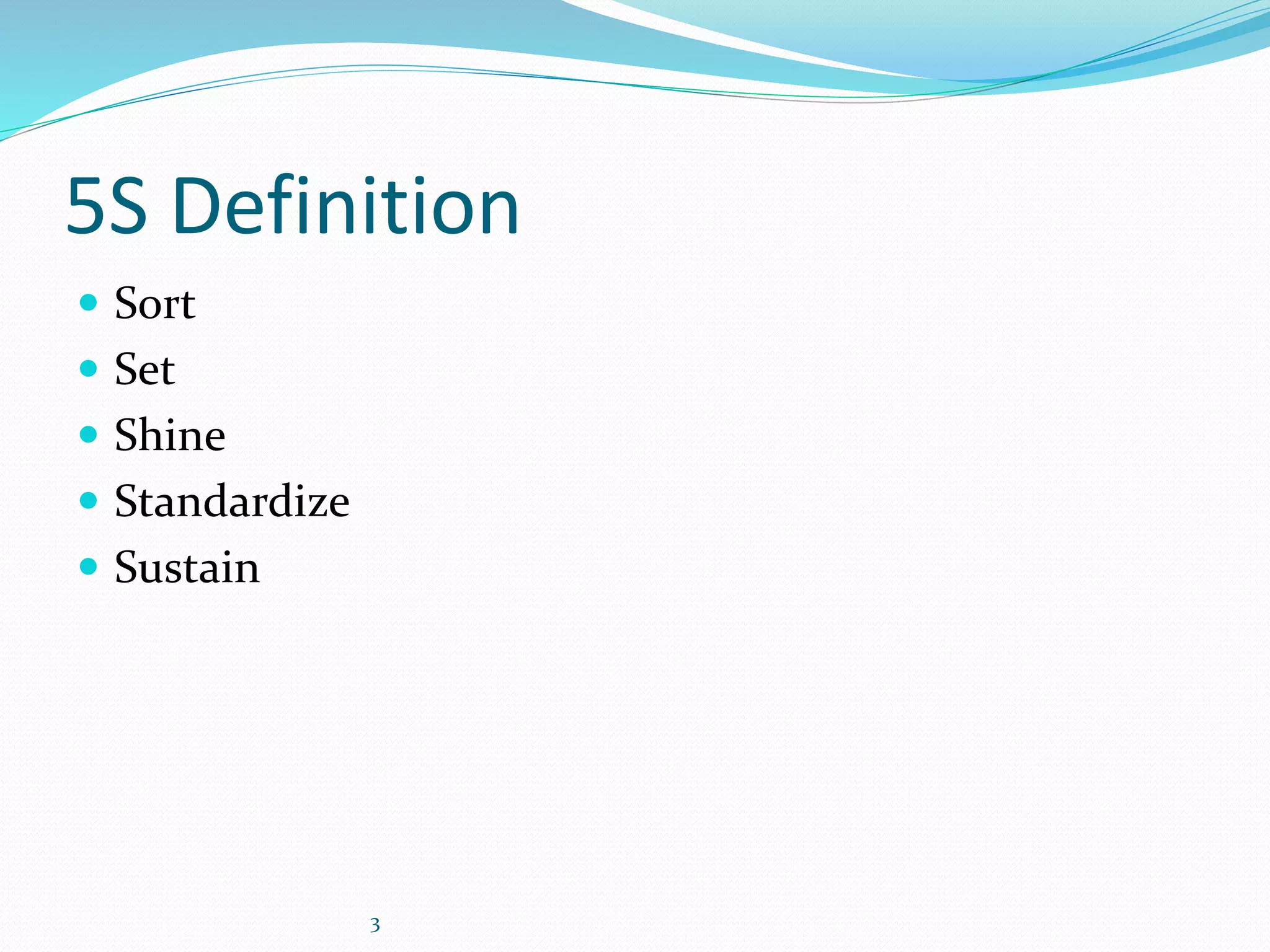 5S Definition

- Sort
- Set
- Shine
- Standardize
- Sustain

3